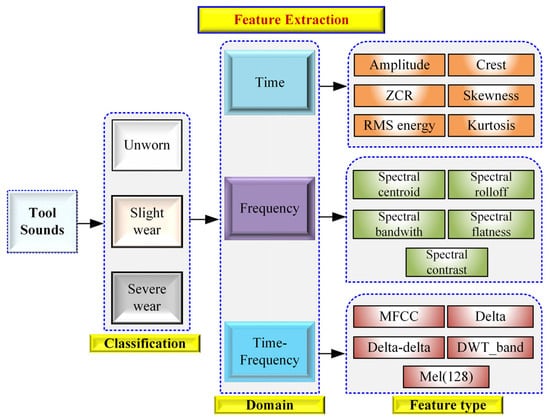 Feature Extraction

Tool Sounds

Unworn

Slight wear

Severe wear

Classification

Time

Frequency

Time-Frequency

Domain

Amplitude

Crest

ZCR

Skewness

RMS energy

Kurtosis

Spectral centroid

Spectral rolloff

Spectral bandwith

Spectral flatness

Spectral contrast

MFCC

Delta

Delta-delta

DWT_band

Mel(128)

Feature type